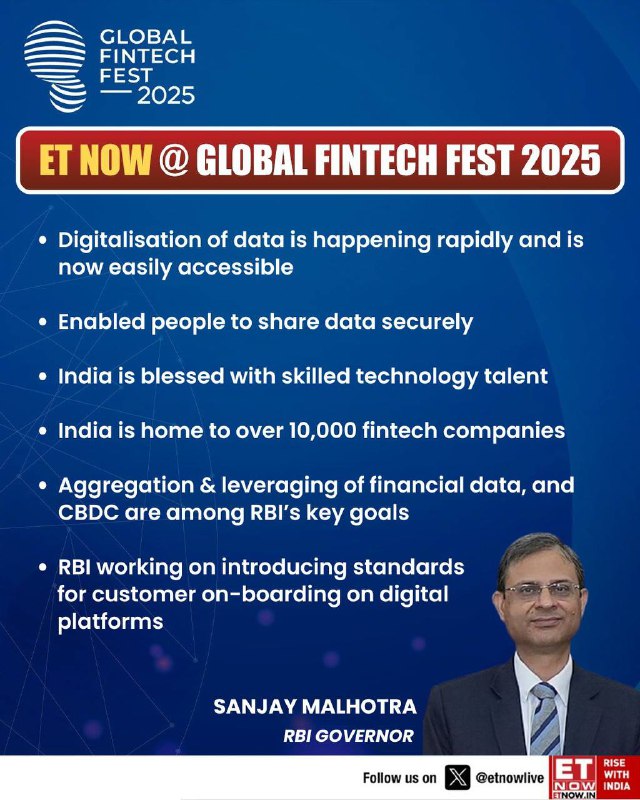 GLOBAL FINTECH FEST 2025

ET NOW @ GLOBAL FINTECH FEST 2025

• Digitalisation of data is happening rapidly and is now easily accessible

• Enabled people to share data securely

• India is blessed with skilled technology talent

• India is home to over 10,000 fintech companies

• Aggregation & leveraging of financial data, and CBDC are among RBI's key goals

• RBI working on introducing standards for customer on-boarding on digital platforms

SANJAY MALHOTRA
RBI GOVERNOR

Follow us on @etnowlive

ET NOW ETNOW.IN RISE WITH INDIA